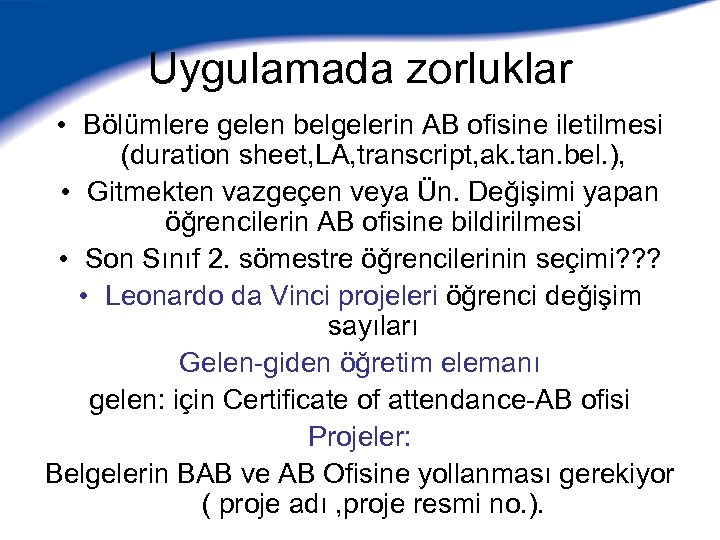 Uygulamada zorluklar

• Bölümlere gelen belgelerin AB ofisine iletilmesi (duration sheet,LA,transcript,ak.tan.bel.),

• Gitmekten vazgeçen veya Ün. Değişimi yapan öğrencilerin AB ofisine bildirilmesi

• Son Sınıf 2. sömestre öğrencilerinin seçimi???

• Leonardo da Vinci projeleri öğrenci değişim sayıları

Gelen-giden öğretim elemanı

gelen: için Certificate of attendance-AB ofisi

Projeler:

Belgelerin BAB ve AB Ofisine yollanması gerekiyor ( proje adı ,proje resmi no.).